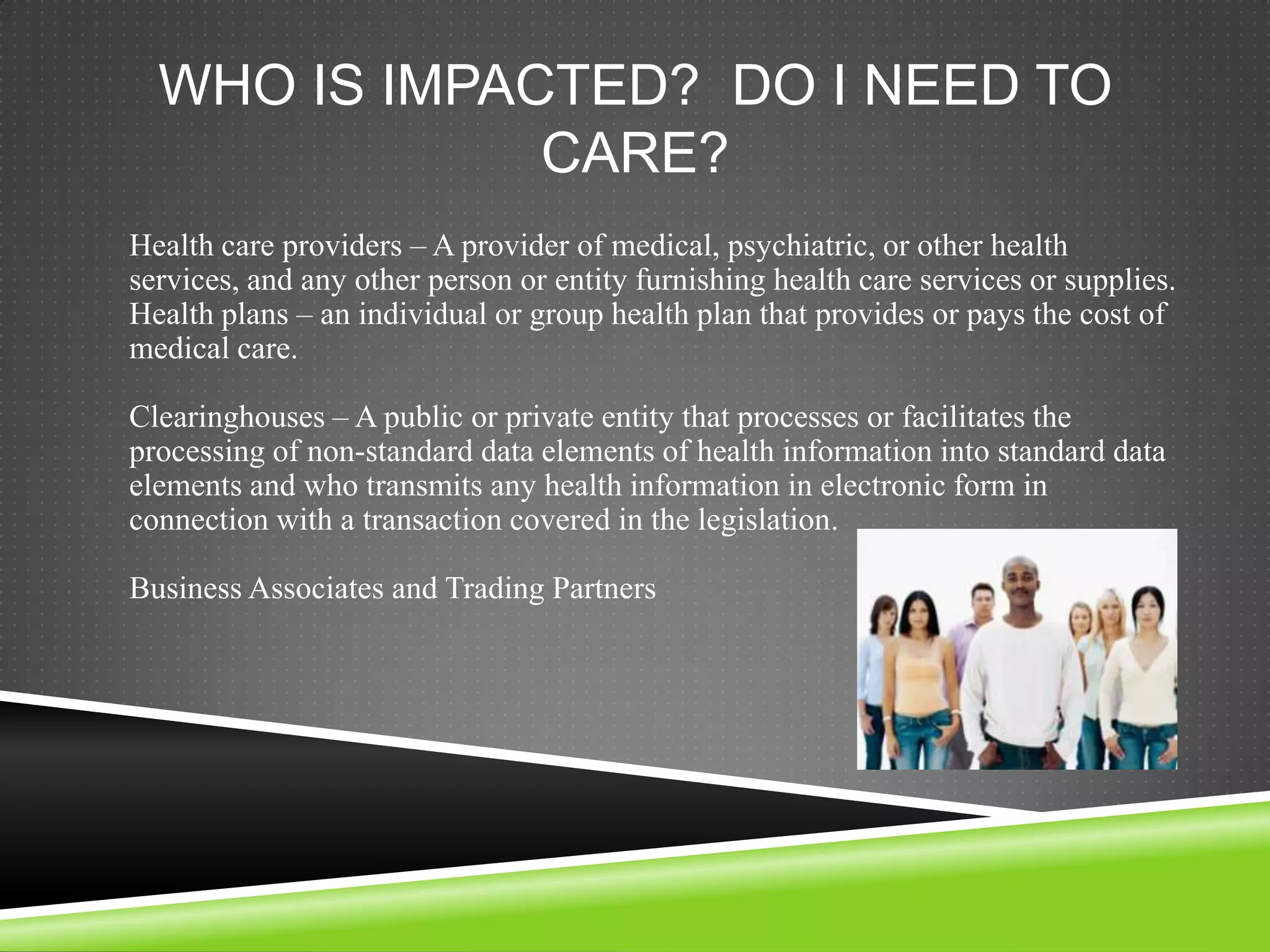 WHO IS IMPACTED?  DO I NEED TO CARE?

Health care providers – A provider of medical, psychiatric, or other health services, and any other person or entity furnishing health care services or supplies.
Health plans – an individual or group health plan that provides or pays the cost of medical care.

Clearinghouses – A public or private entity that processes or facilitates the processing of non-standard data elements of health information into standard data elements and who transmits any health information in electronic form in connection with a transaction covered in the legislation.

Business Associates and Trading Partners